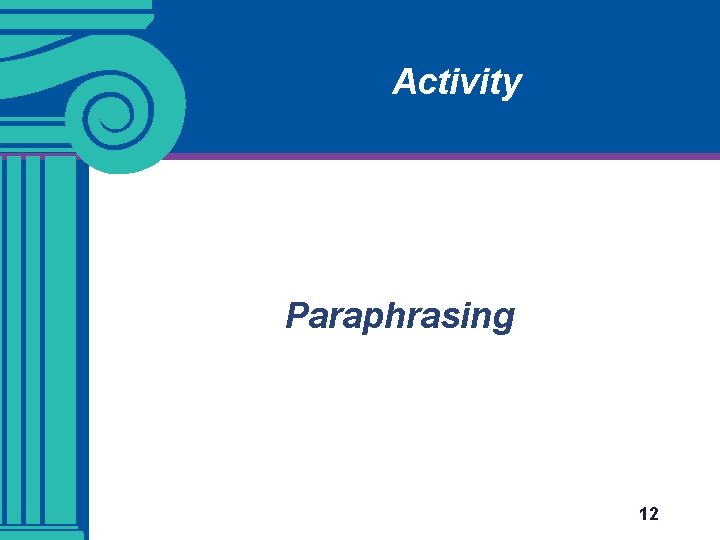 Activity

Paraphrasing

12